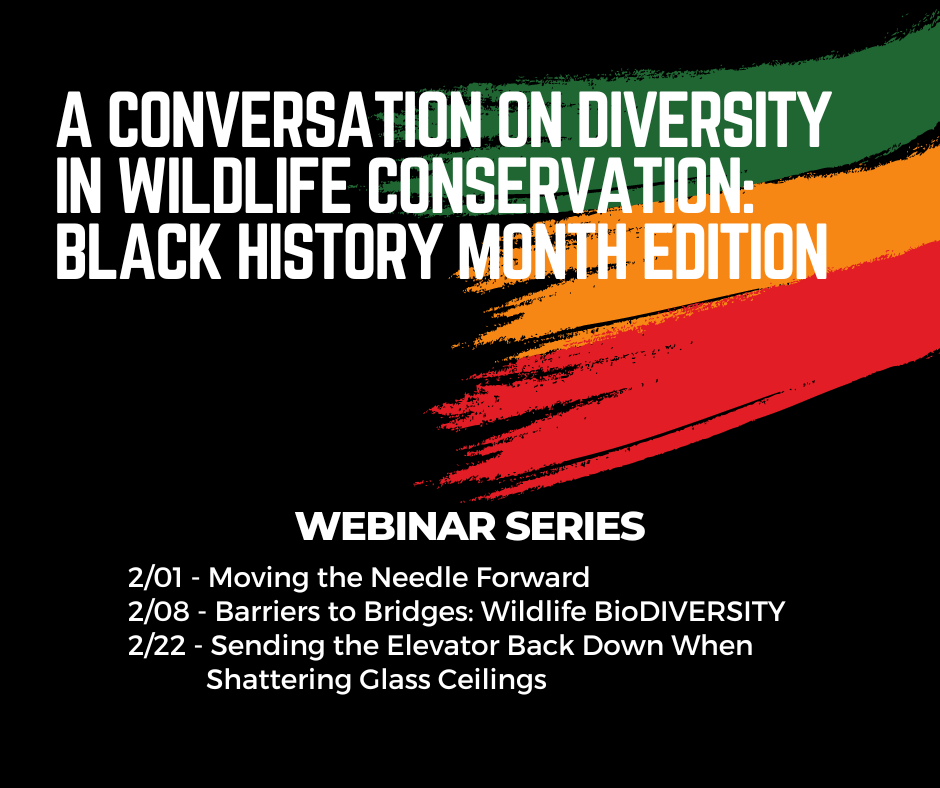 A CONVERSATION ON DIVERSITY IN WILDLIFE CONSERVATION: BLACK HISTORY MONTH EDITION

WEBINAR SERIES

2/01 - Moving the Needle Forward
2/08 - Barriers to Bridges: Wildlife BioDIVERSITY
2/22 - Sending the Elevator Back Down When Shattering Glass Ceilings